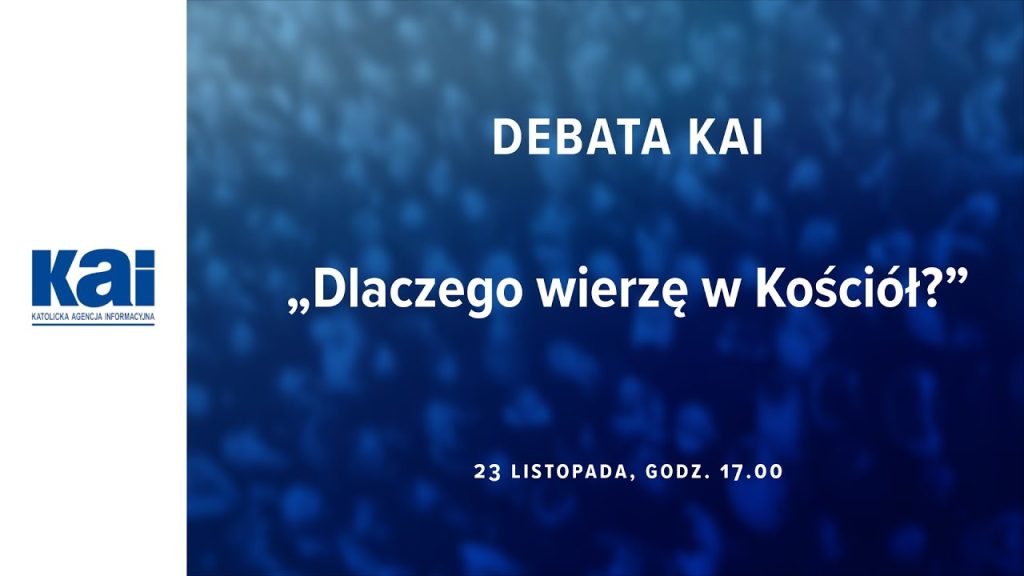 KAI
KATOLICKA AGENCJA INFORMACYJNA

DEBATA KAI

„Dlaczego wierzę w Kościół?”

23 LISTOPADA, GODZ. 17.00